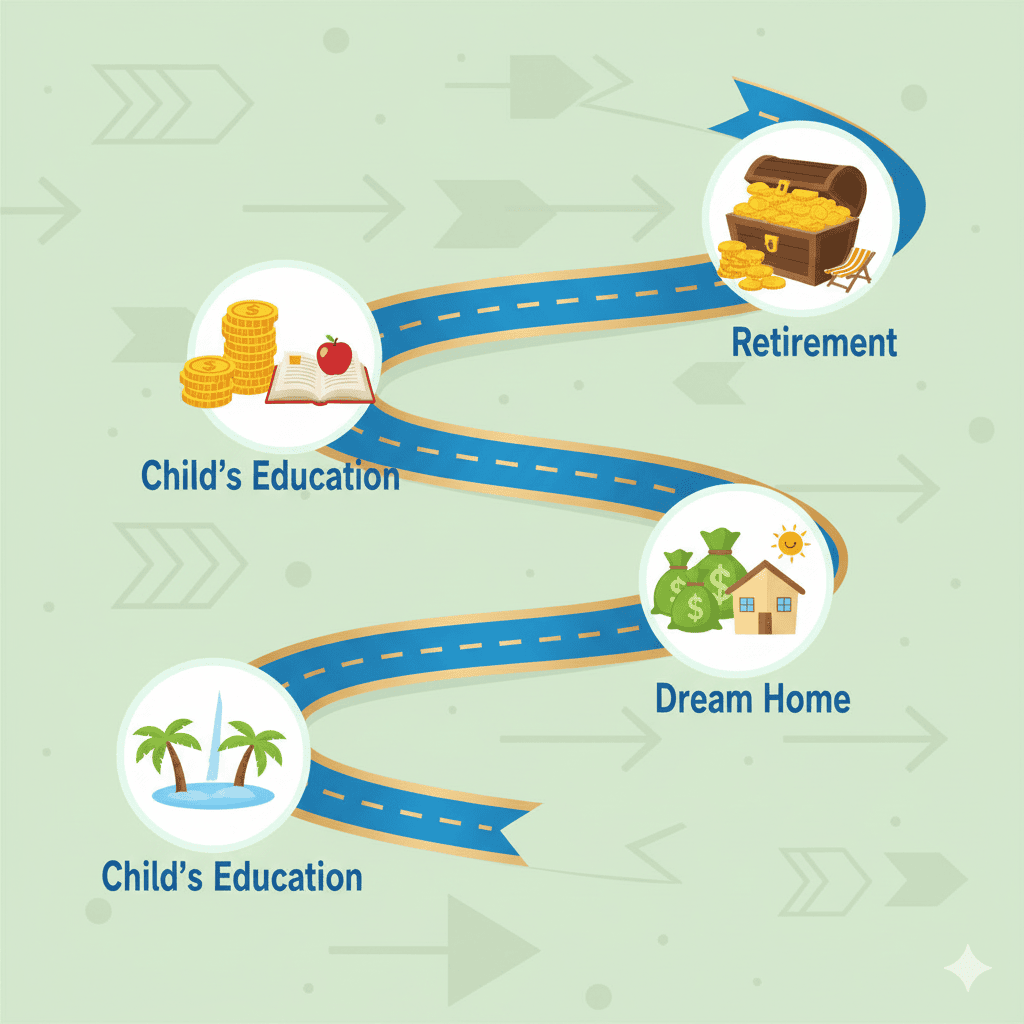 Retirement

Child's Education

Dream Home

Child's Education